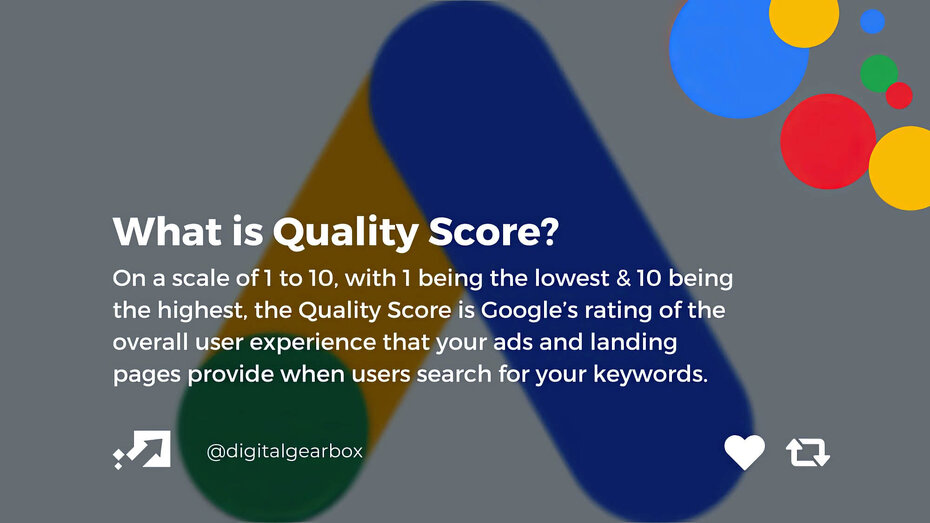 What is Quality Score?

On a scale of 1 to 10, with 1 being the lowest & 10 being the highest, the Quality Score is Google's rating of the overall user experience that your ads and landing pages provide when users search for your keywords.

@digitalgearbox